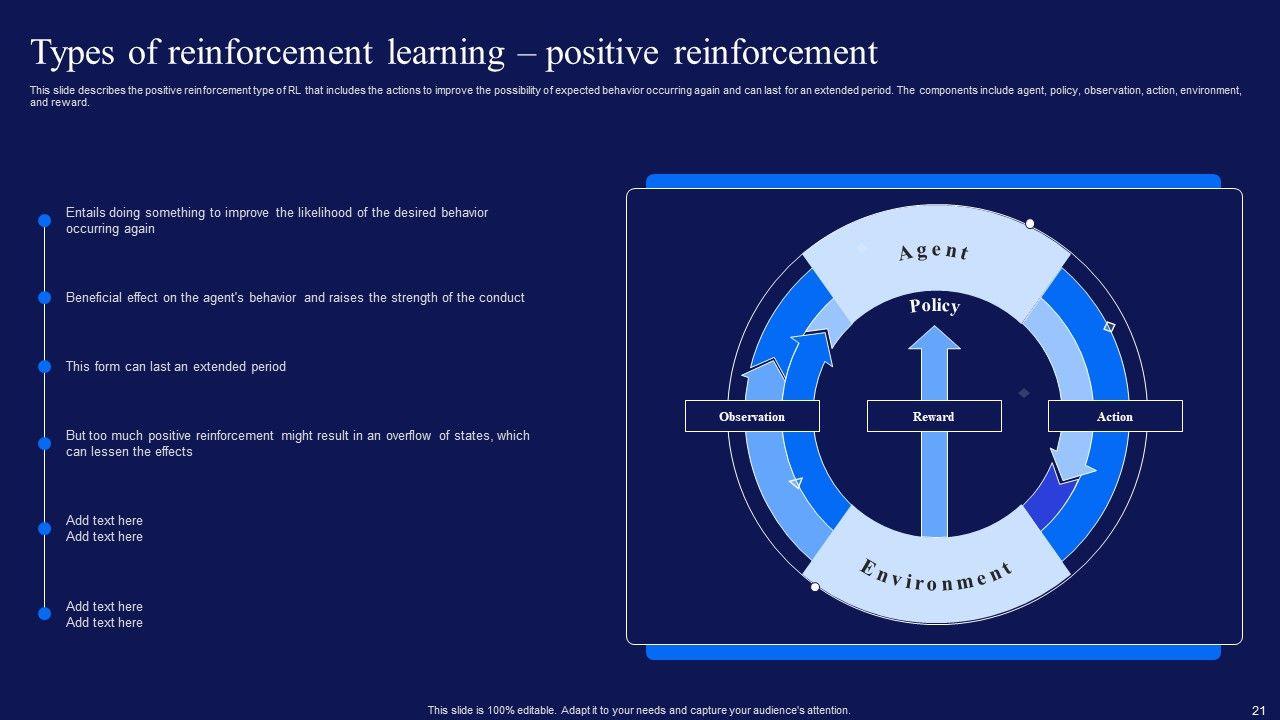 Types of reinforcement learning – positive reinforcement

This slide describes the positive reinforcement type of RL that includes the actions to improve the possibility of expected behavior occurring again and can last for an extended period. The components include agent, policy, observation, action, environment, and reward.

Entails doing something to improve the likelihood of the desired behavior occurring again

Beneficial effect on the agent's behavior and raises the strength of the conduct

This form can last an extended period

But too much positive reinforcement might result in an overflow of states, which can lessen the effects

Add text here
Add text here

Add text here
Add text here

Agent

Policy

Observation

Reward

Action

Environment

This slide is 100% editable. Adapt it to your needs and capture your audience's attention.

21